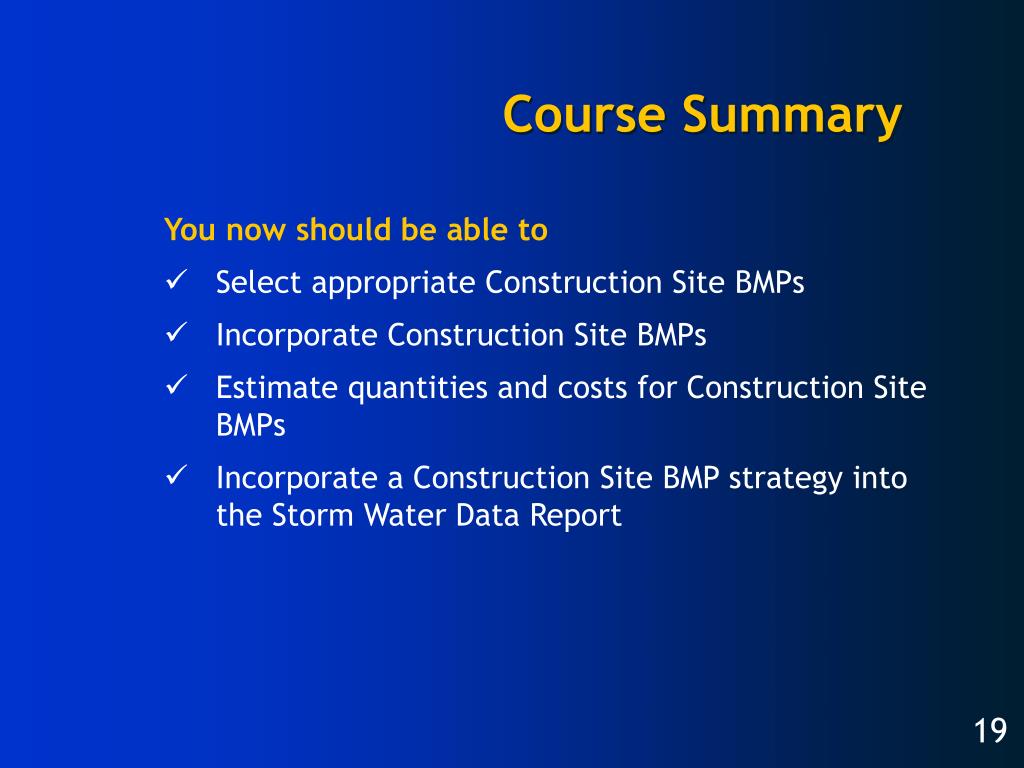 Course Summary

You now should be able to

✓ Select appropriate Construction Site BMPs

✓ Incorporate Construction Site BMPs

✓ Estimate quantities and costs for Construction Site BMPs

✓ Incorporate a Construction Site BMP strategy into the Storm Water Data Report

19